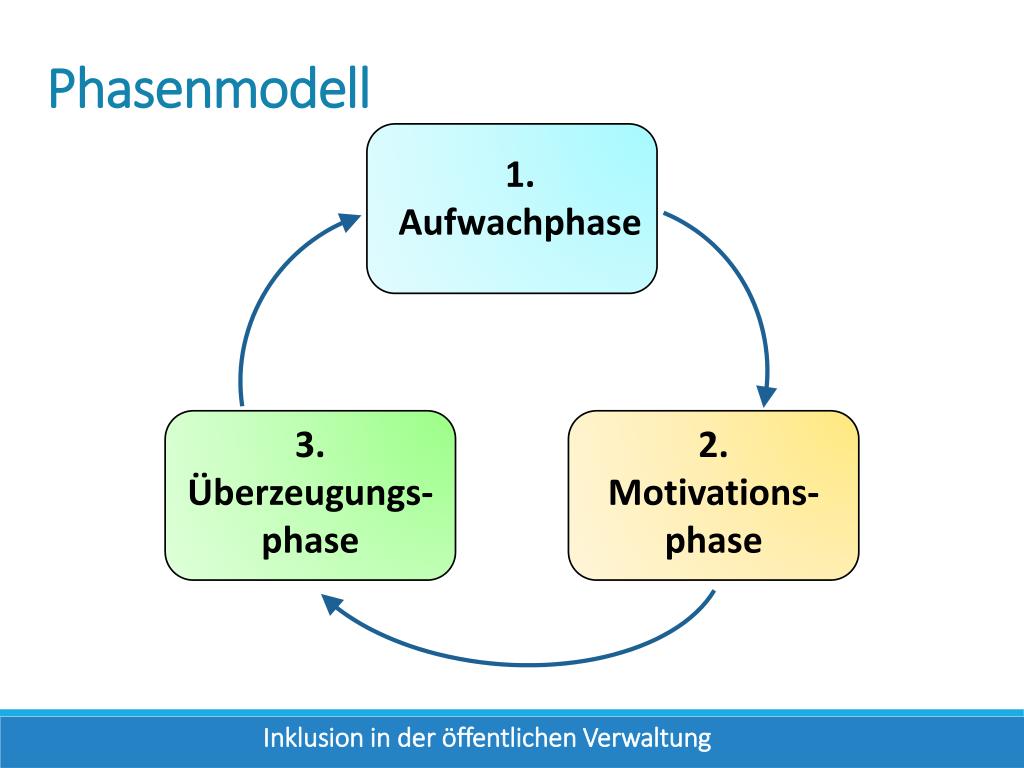 Phasenmodell

1.
Aufwachphase

2.
Motivationsphase

3.
Überzeugungsphase

Inklusion in der öffentlichen Verwaltung